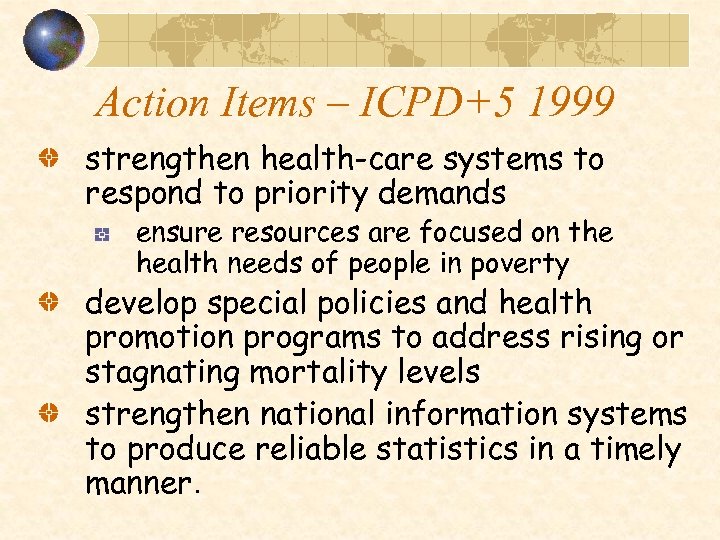 Action Items – ICPD+5 1999

strengthen health-care systems to respond to priority demands

ensure resources are focused on the health needs of people in poverty

develop special policies and health promotion programs to address rising or stagnating mortality levels

strengthen national information systems to produce reliable statistics in a timely manner.